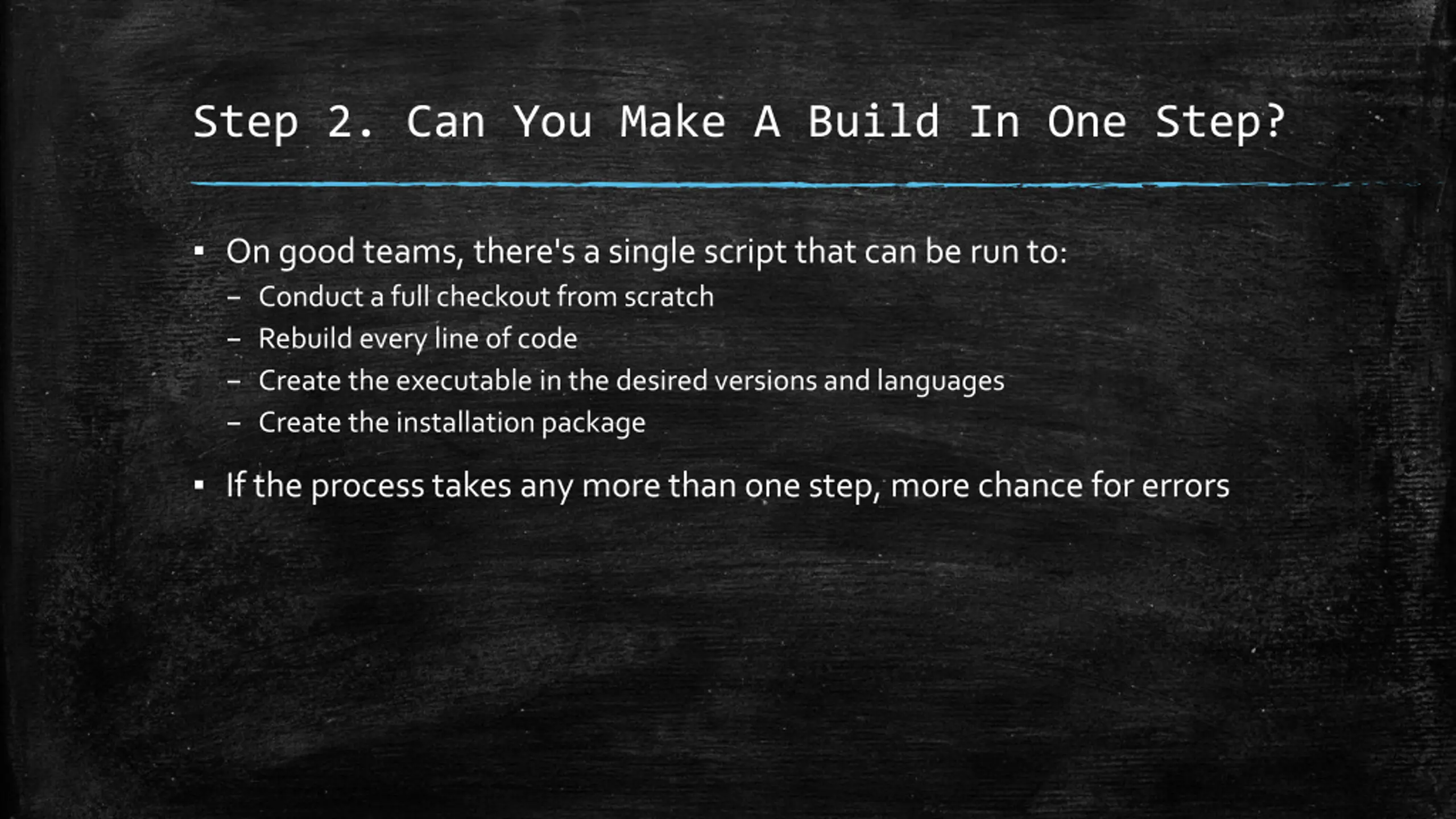 Step 2. Can You Make A Build In One Step?

▪ On good teams, there's a single script that can be run to:
– Conduct a full checkout from scratch
– Rebuild every line of code
– Create the executable in the desired versions and languages
– Create the installation package

▪ If the process takes any more than one step, more chance for errors